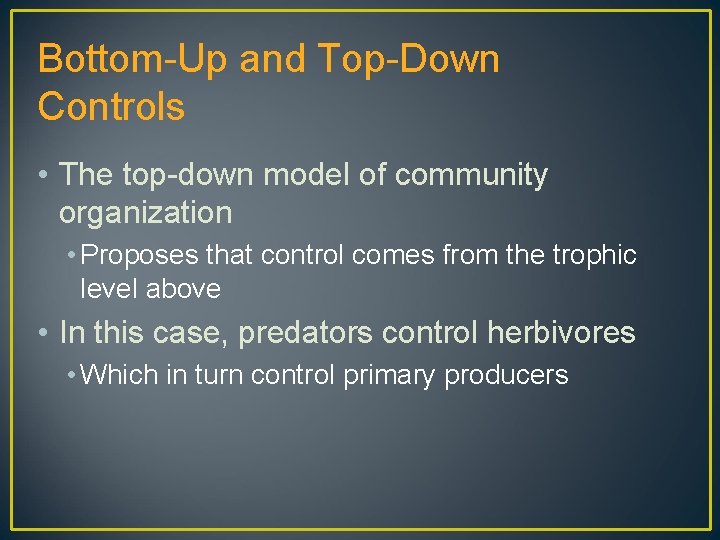 Bottom-Up and Top-Down Controls

• The top-down model of community organization

• Proposes that control comes from the trophic level above

• In this case, predators control herbivores

• Which in turn control primary producers